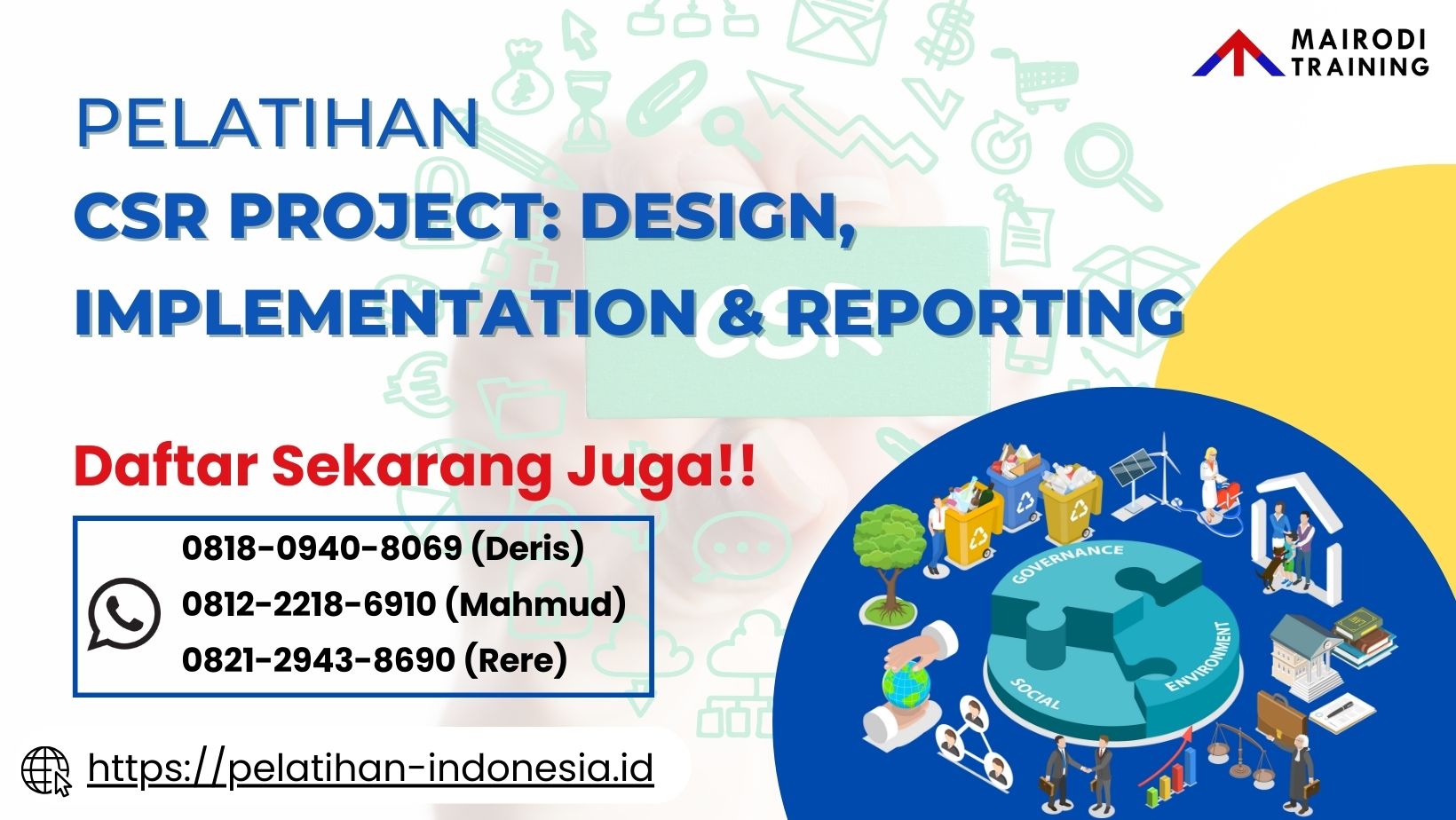 MAIRODI TRAINING

PELATIHAN

CSR PROJECT: DESIGN, IMPLEMENTATION & REPORTING

CSR

Daftar Sekarang Juga!!

0818-0940-8069 (Deris)
0812-2218-6910 (Mahmud)
0821-2943-8690 (Rere)

https://pelatihan-indonesia.id

GOVERNANCE
ENVIRONMENT
SOCIAL